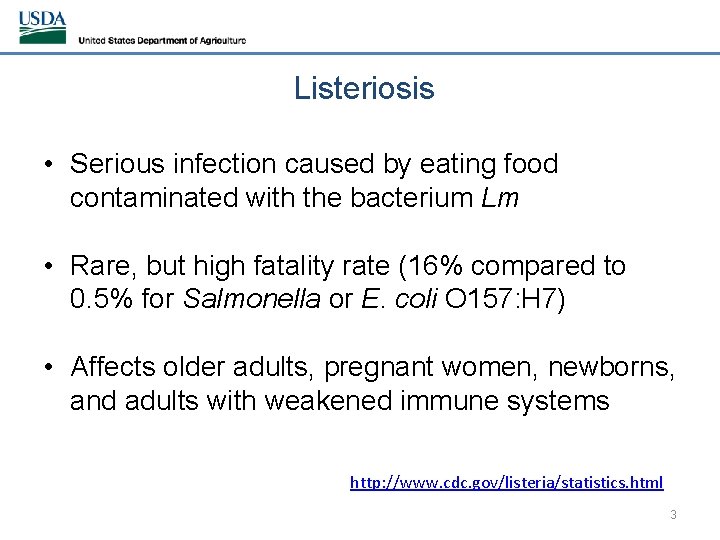 USDA
United States Department of Agriculture

Listeriosis

• Serious infection caused by eating food contaminated with the bacterium Lm

• Rare, but high fatality rate (16% compared to 0.5% for Salmonella or E. coli O157:H7)

• Affects older adults, pregnant women, newborns, and adults with weakened immune systems

http://www.cdc.gov/listeria/statistics.html

3